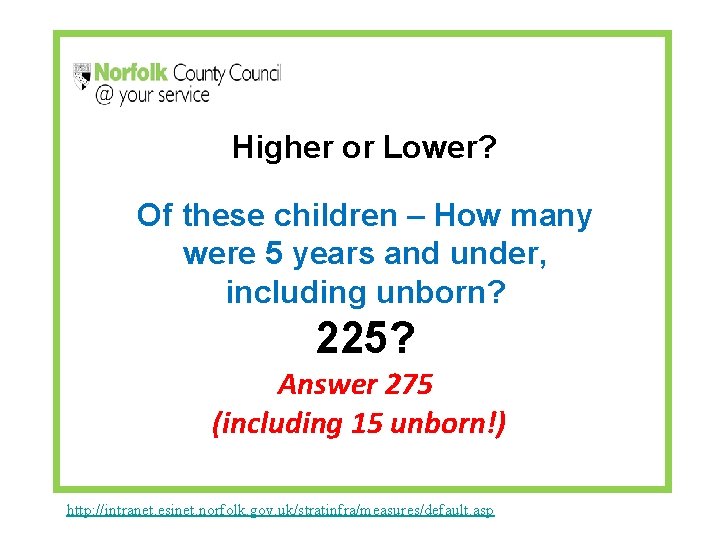 Norfolk County Council
@ your service

Higher or Lower?

Of these children – How many were 5 years and under, including unborn?

225?

Answer 275
(including 15 unborn!)

http://intranet.esinet.norfolk.gov.uk/stratinfra/measures/default.asp